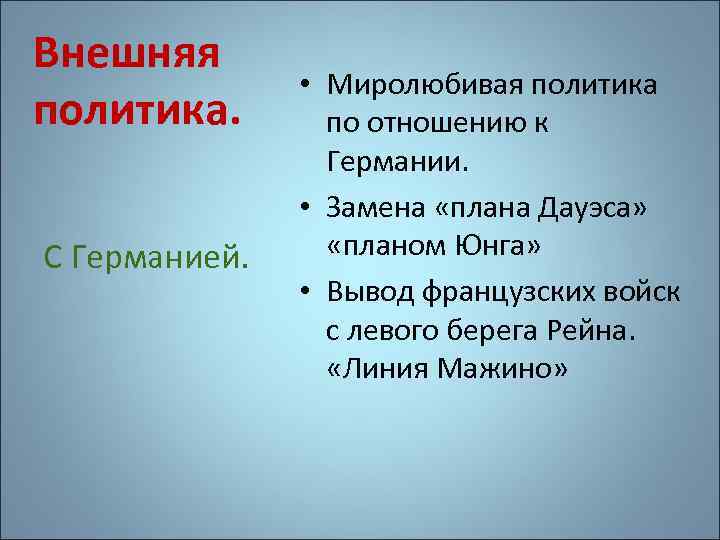 Внешняя политика.

С Германией.

• Миролюбивая политика по отношению к Германии.
• Замена «плана Дауэса» «планом Юнга»
• Вывод французских войск с левого берега Рейна. «Линия Мажино»